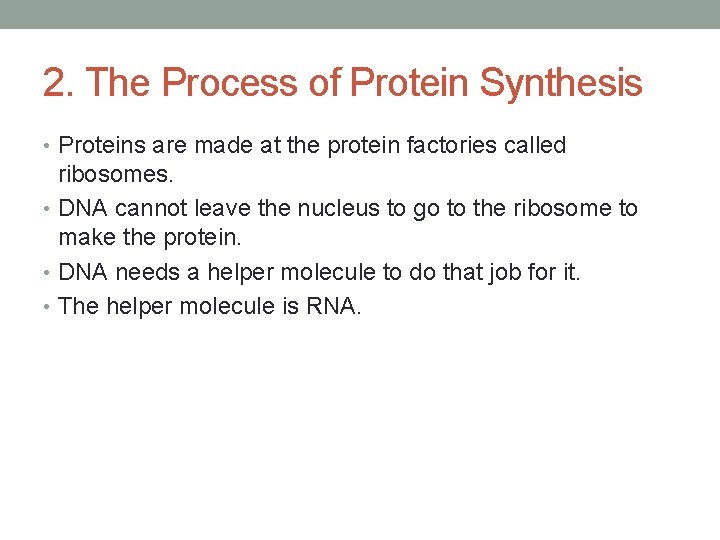 2. The Process of Protein Synthesis

• Proteins are made at the protein factories called ribosomes.
• DNA cannot leave the nucleus to go to the ribosome to make the protein.
• DNA needs a helper molecule to do that job for it.
• The helper molecule is RNA.